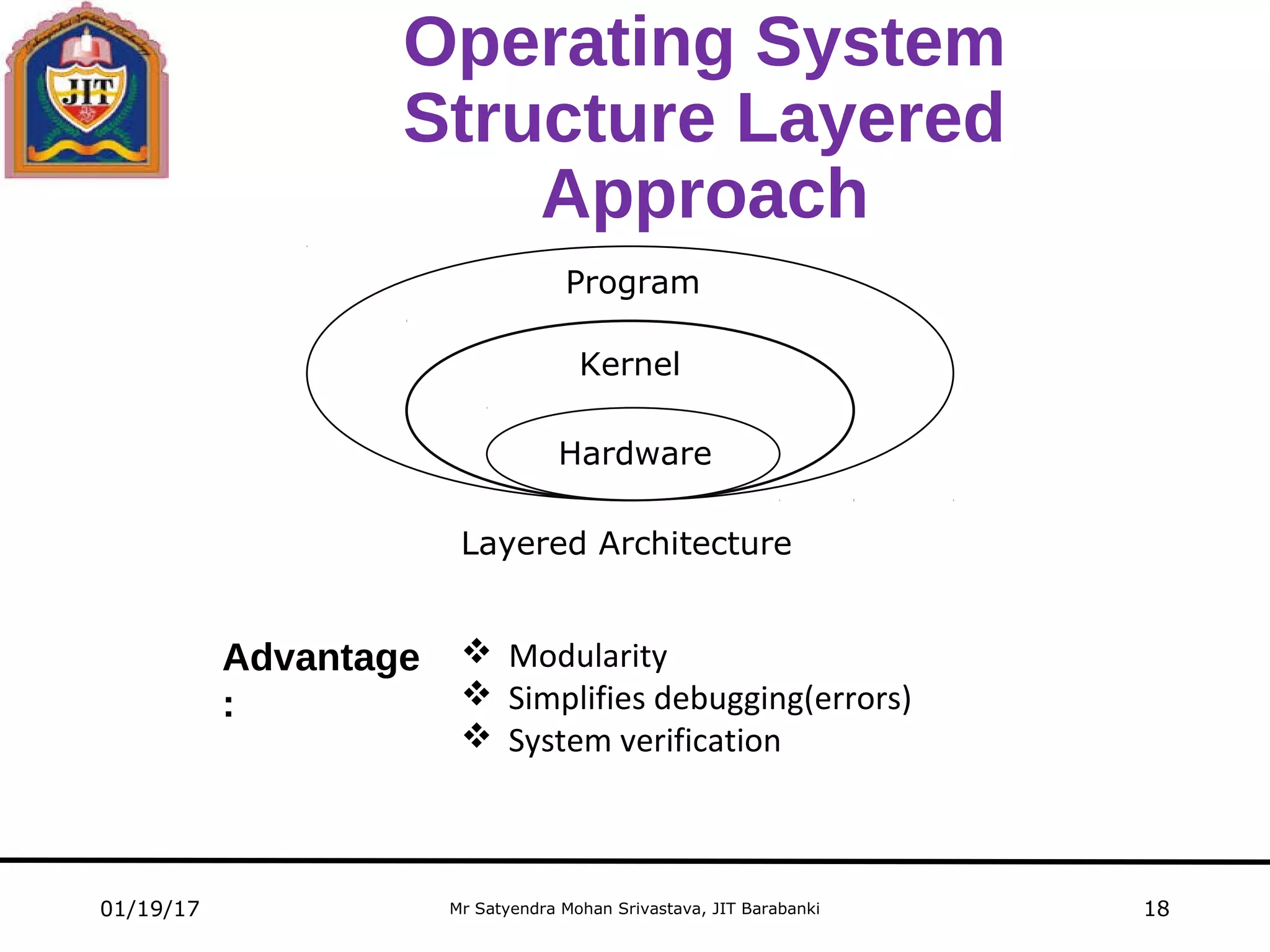 JIT

Operating System Structure Layered Approach

Program

Kernel

Hardware

Layered Architecture

Advantage :

❖ Modularity
❖ Simplifies debugging(errors)
❖ System verification

01/19/17

Mr Satyendra Mohan Srivastava, JIT Barabanki

18